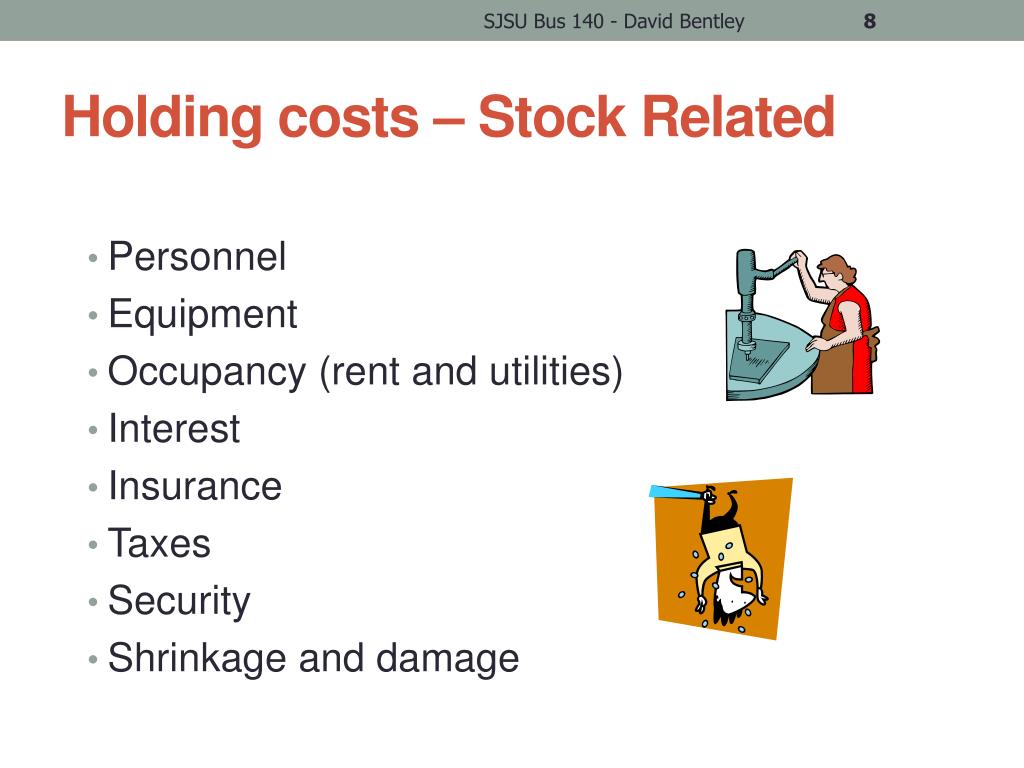 SJSU Bus 140 - David Bentley 8

Holding costs – Stock Related

• Personnel
• Equipment
• Occupancy (rent and utilities)
• Interest
• Insurance
• Taxes
• Security
• Shrinkage and damage